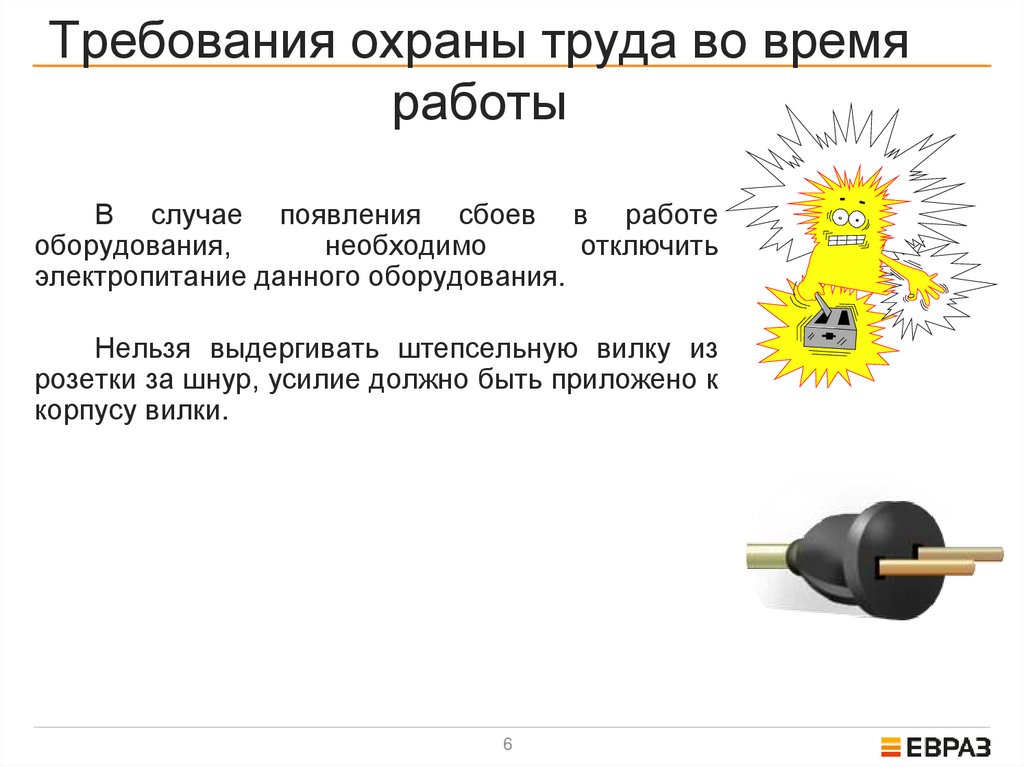 Требования охраны труда во время работы

В случае появления сбоев в работе оборудования, необходимо отключить электропитание данного оборудования.

Нельзя выдергивать штепсельную вилку из розетки за шнур, усилие должно быть приложено к корпусу вилки.

6

ЕВРАЗ